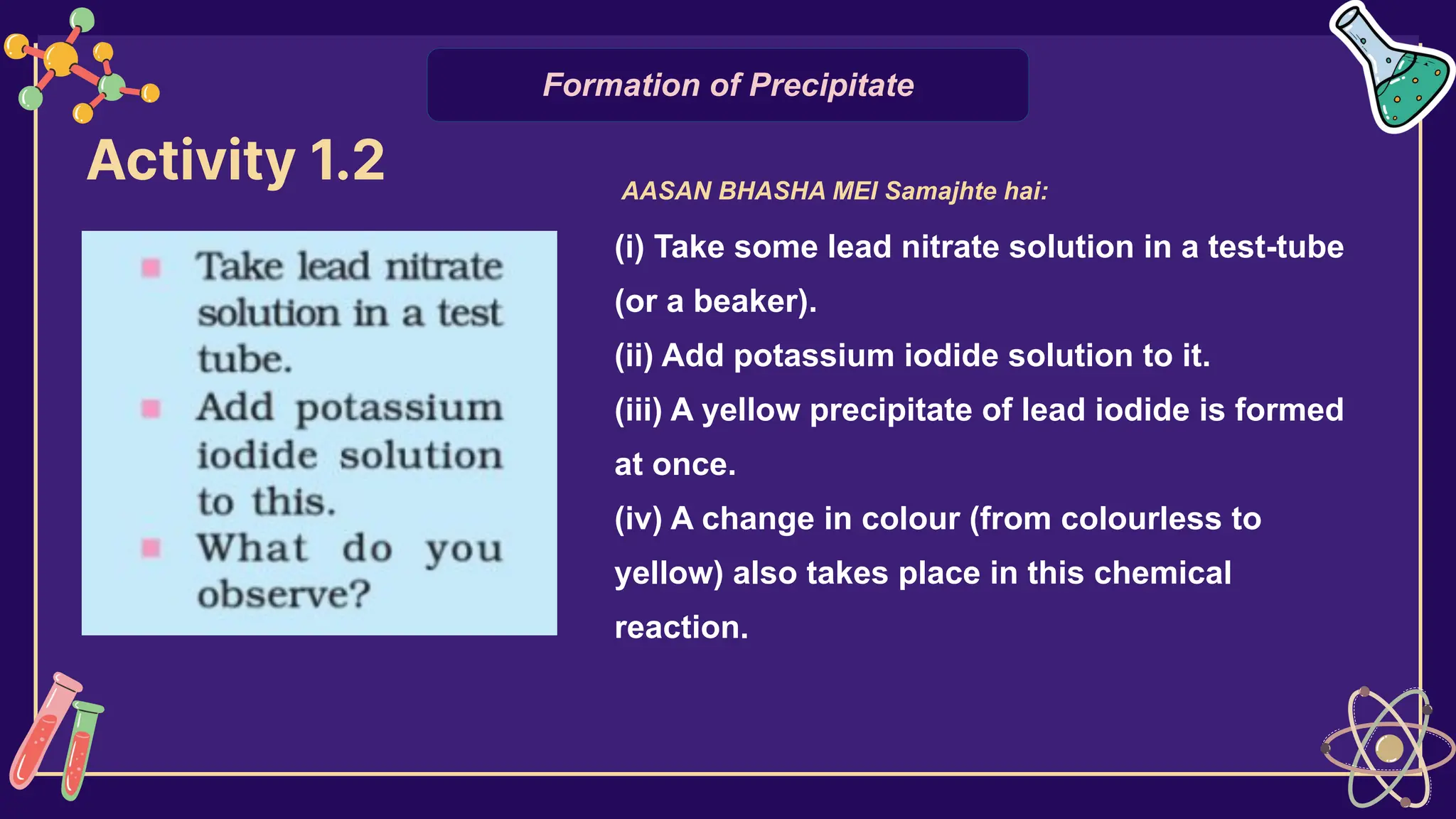 Formation of Precipitate

Activity 1.2

■ Take lead nitrate solution in a test tube.
■ Add potassium iodide solution to this.
■ What do you observe?

AASAN BHASHA MEI Samajhte hai:

(i) Take some lead nitrate solution in a test-tube (or a beaker).
(ii) Add potassium iodide solution to it.
(iii) A yellow precipitate of lead iodide is formed at once.
(iv) A change in colour (from colourless to yellow) also takes place in this chemical reaction.